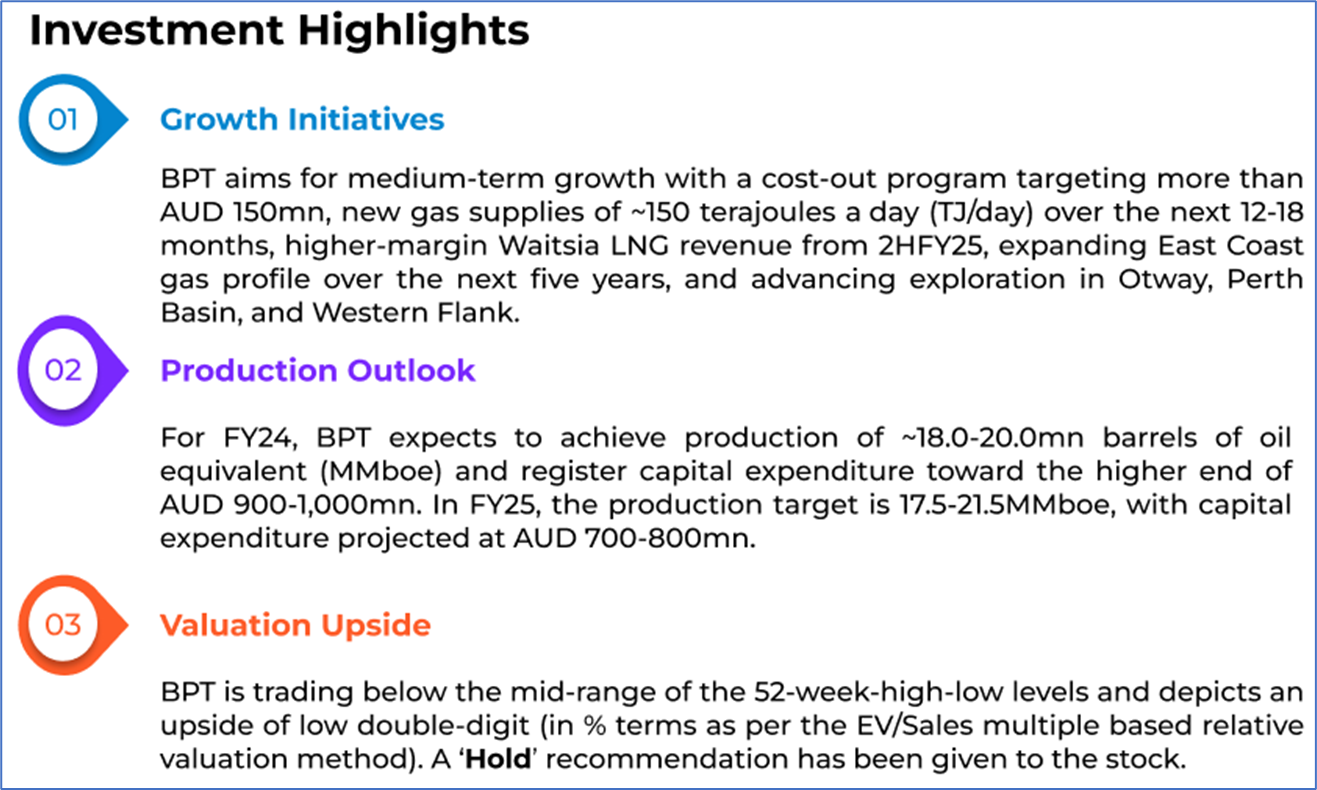 Investment Highlights

01

Growth Initiatives

BPT aims for medium-term growth with a cost-out program targeting more than AUD 150mn, new gas supplies of ~150 terajoules a day (TJ/day) over the next 12-18 months, higher-margin Waitsia LNG revenue from 2HFY25, expanding East Coast gas profile over the next five years, and advancing exploration in Otway, Perth Basin, and Western Flank.

02

Production Outlook

For FY24, BPT expects to achieve production of ~18.0-20.0mn barrels of oil equivalent (MMboe) and register capital expenditure toward the higher end of AUD 900-1,000mn. In FY25, the production target is 17.5-21.5MMboe, with capital expenditure projected at AUD 700-800mn.

03

Valuation Upside

BPT is trading below the mid-range of the 52-week-high-low levels and depicts an upside of low double-digit (in % terms as per the EV/Sales multiple based relative valuation method). A 'Hold' recommendation has been given to the stock.